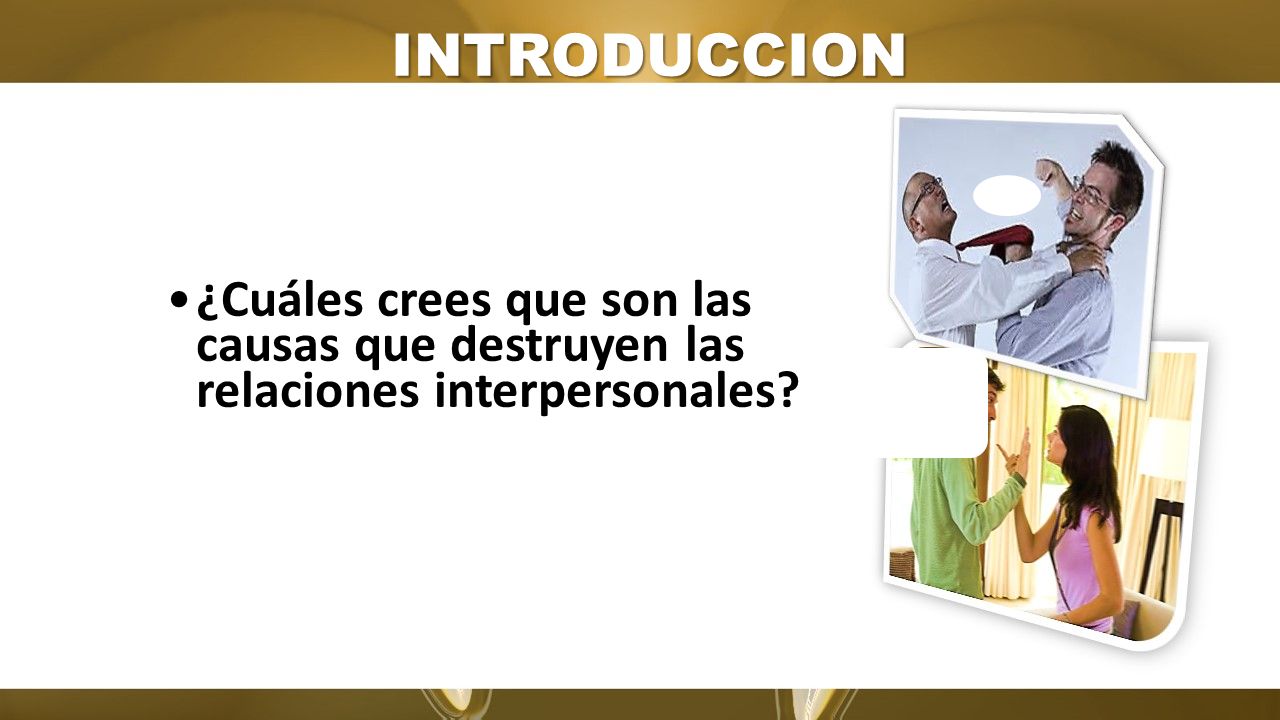 INTRODUCCION

• ¿Cuáles crees que son las causas que destruyen las relaciones interpersonales?